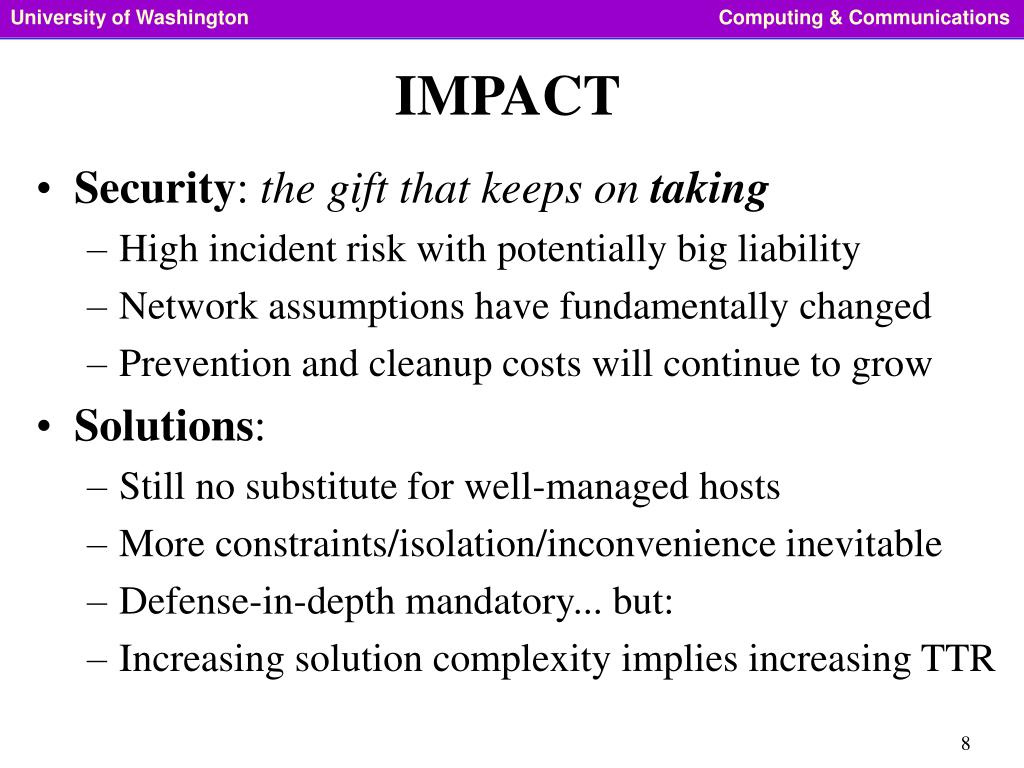 University of Washington

Computing & Communications

IMPACT

• Security: the gift that keeps on taking
– High incident risk with potentially big liability
– Network assumptions have fundamentally changed
– Prevention and cleanup costs will continue to grow

• Solutions:
– Still no substitute for well-managed hosts
– More constraints/isolation/inconvenience inevitable
– Defense-in-depth mandatory... but:
– Increasing solution complexity implies increasing TTR

8